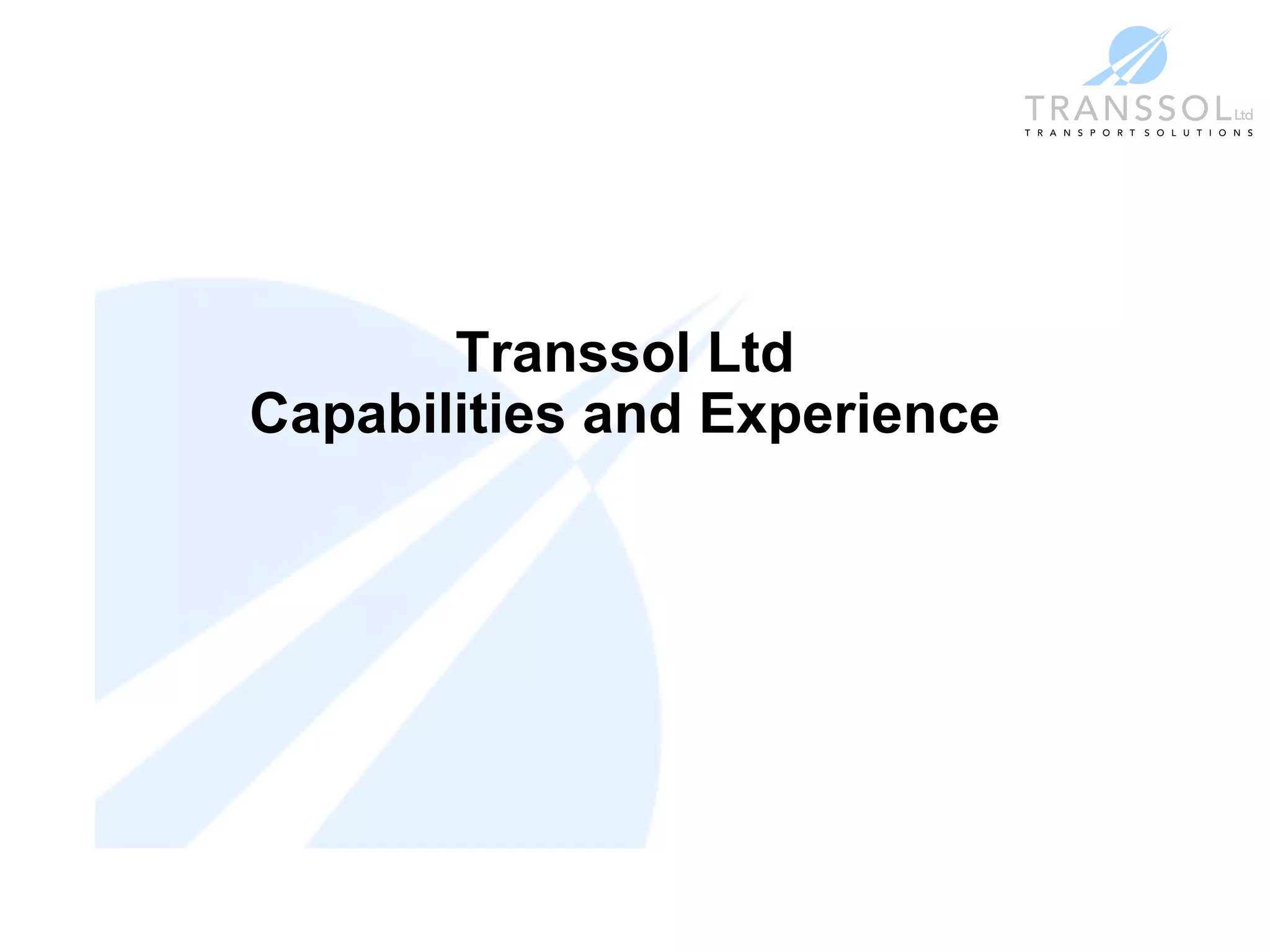 TRANSSOL Ltd
TRANSPORT SOLUTIONS

Transsol Ltd
Capabilities and Experience